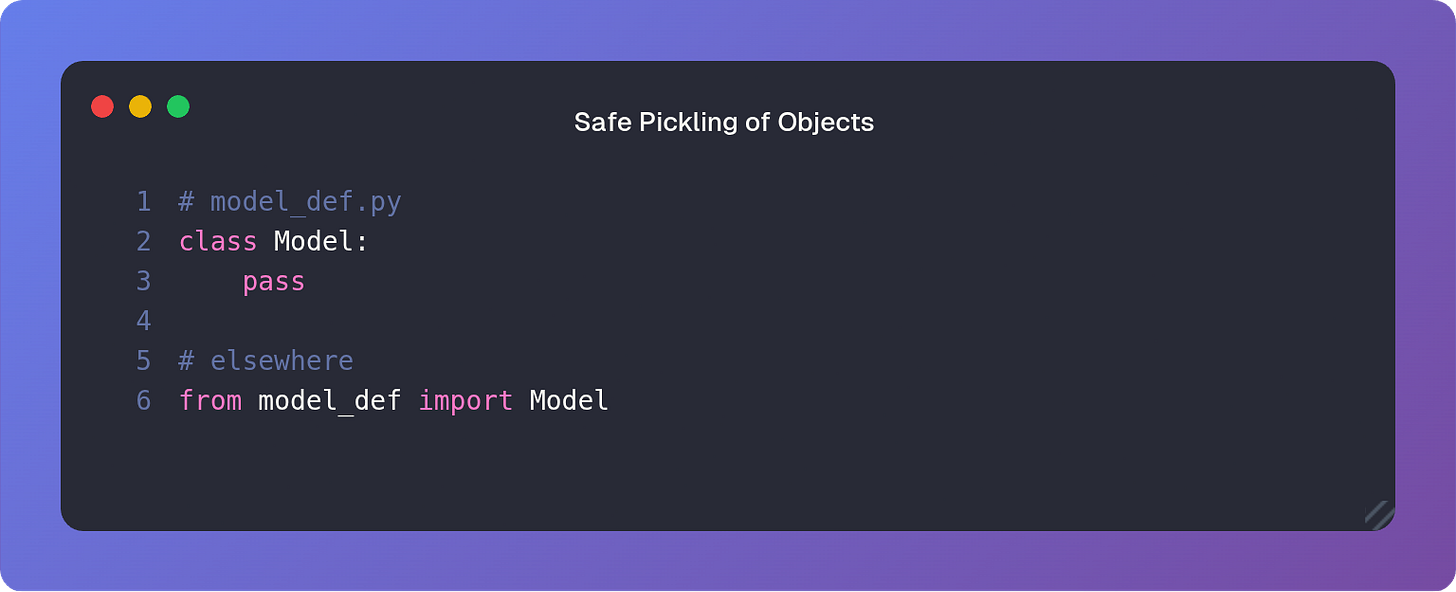 Safe Pickling of Objects

1 # model_def.py
2 class Model:
3     pass
4
5 # elsewhere
6 from model_def import Model